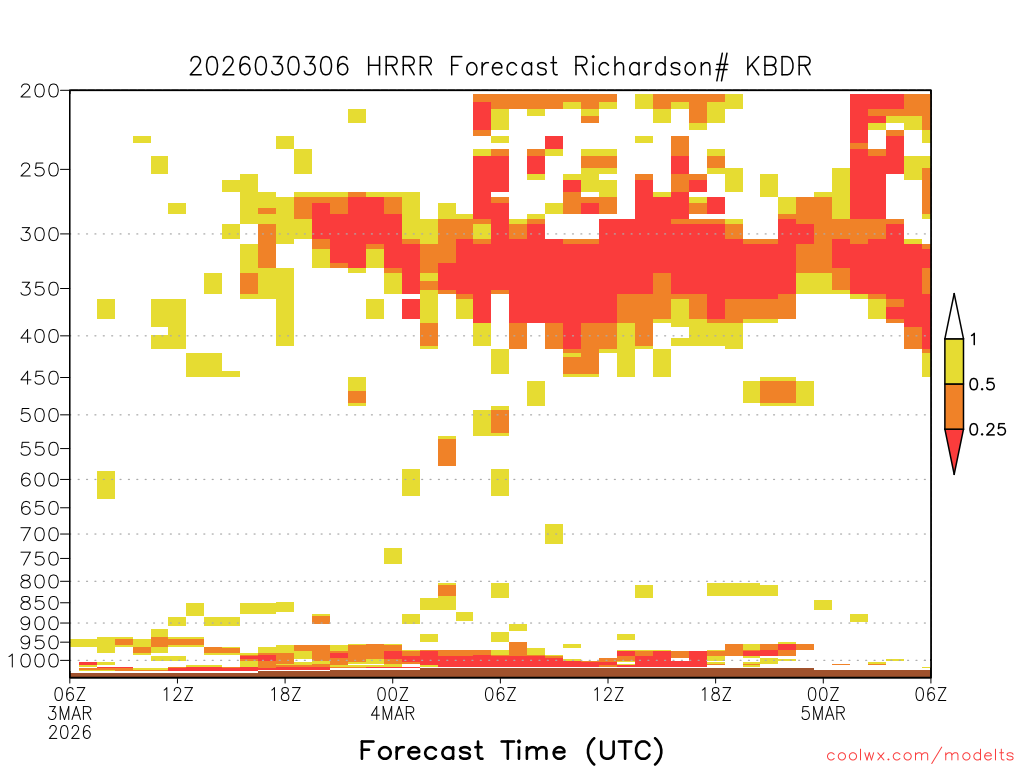 2026030306 HRRR Forecast Richardson# KBDR

200
250
300
350
400
450
500
550
600
650
700
750
800
850
900
950
1000

1
0.5
0.25

06Z 3MAR 2026
12Z
18Z
00Z 4MAR
06Z
12Z
18Z
00Z 5MAR
06Z

Forecast Time (UTC)

coolwx.com/modelts